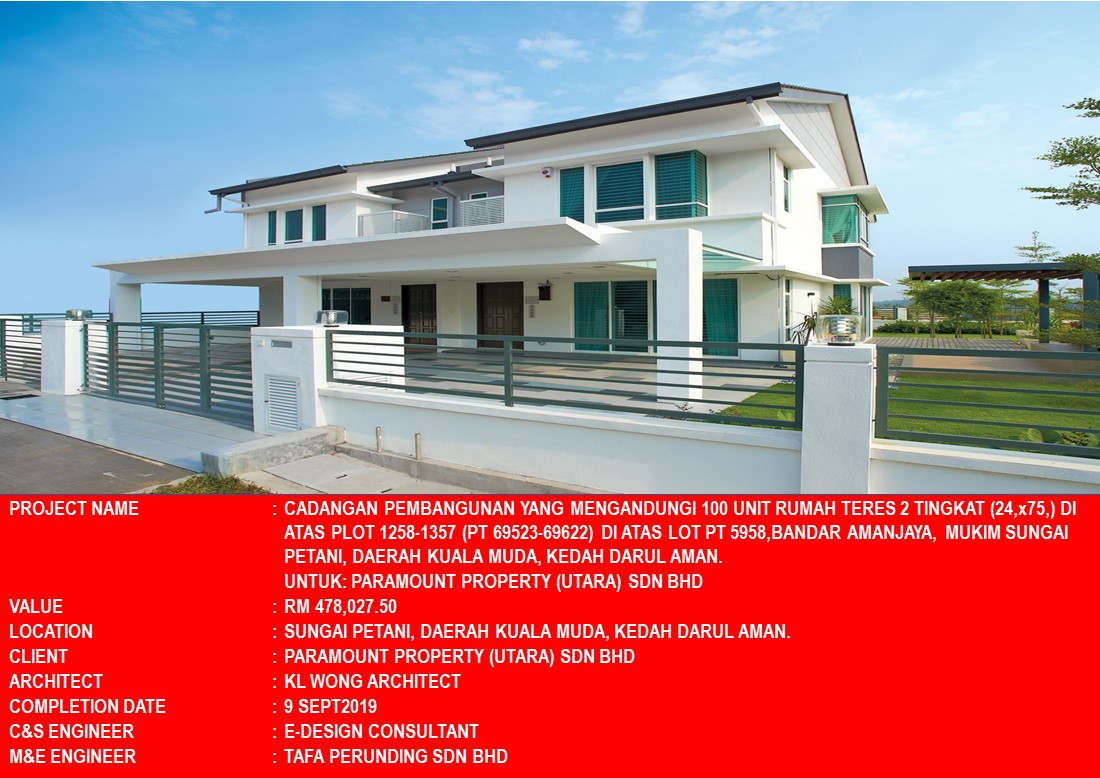 | | | |
|---|---|---|
| PROJECT NAME | : | CADANGAN PEMBANGUNAN YANG MENGANDUNGI 100 UNIT RUMAH TERES 2 TINGKAT (24,x75,) DI ATAS PLOT 1258-1357 (PT 69523-69622) DI ATAS LOT PT 5958,BANDAR AMANJAYA, MUKIM SUNGAI PETANI, DAERAH KUALA MUDA, KEDAH DARUL AMAN. UNTUK: PARAMOUNT PROPERTY (UTARA) SDN BHD |
| VALUE | : | RM 478,027.50 |
| LOCATION | : | SUNGAI PETANI, DAERAH KUALA MUDA, KEDAH DARUL AMAN. |
| CLIENT | : | PARAMOUNT PROPERTY (UTARA) SDN BHD |
| ARCHITECT | : | KL WONG ARCHITECT |
| COMPLETION DATE | : | 9 SEPT2019 |
| C&S ENGINEER | : | E-DESIGN CONSULTANT |
| M&E ENGINEER | : | TAFA PERUNDING SDN BHD |